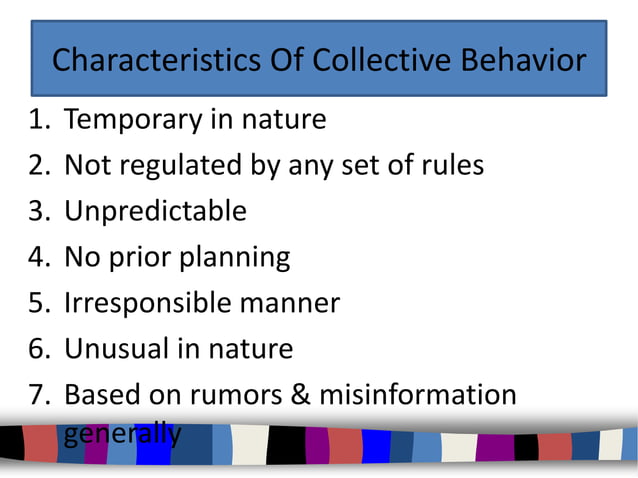 Characteristics Of Collective Behavior

1. Temporary in nature
2. Not regulated by any set of rules
3. Unpredictable
4. No prior planning
5. Irresponsible manner
6. Unusual in nature
7. Based on rumors & misinformation generally